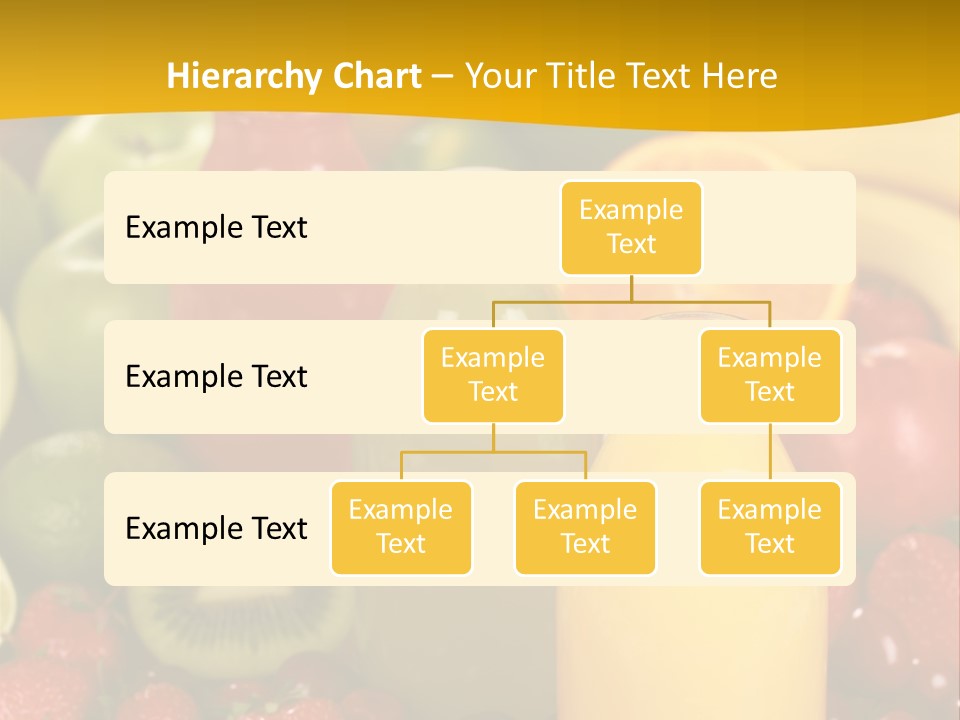 Hierarchy Chart – Your Title Text Here

Example Text

Example Text

Example Text

Example Text

Example Text

Example Text

Example Text

Example Text

Example Text